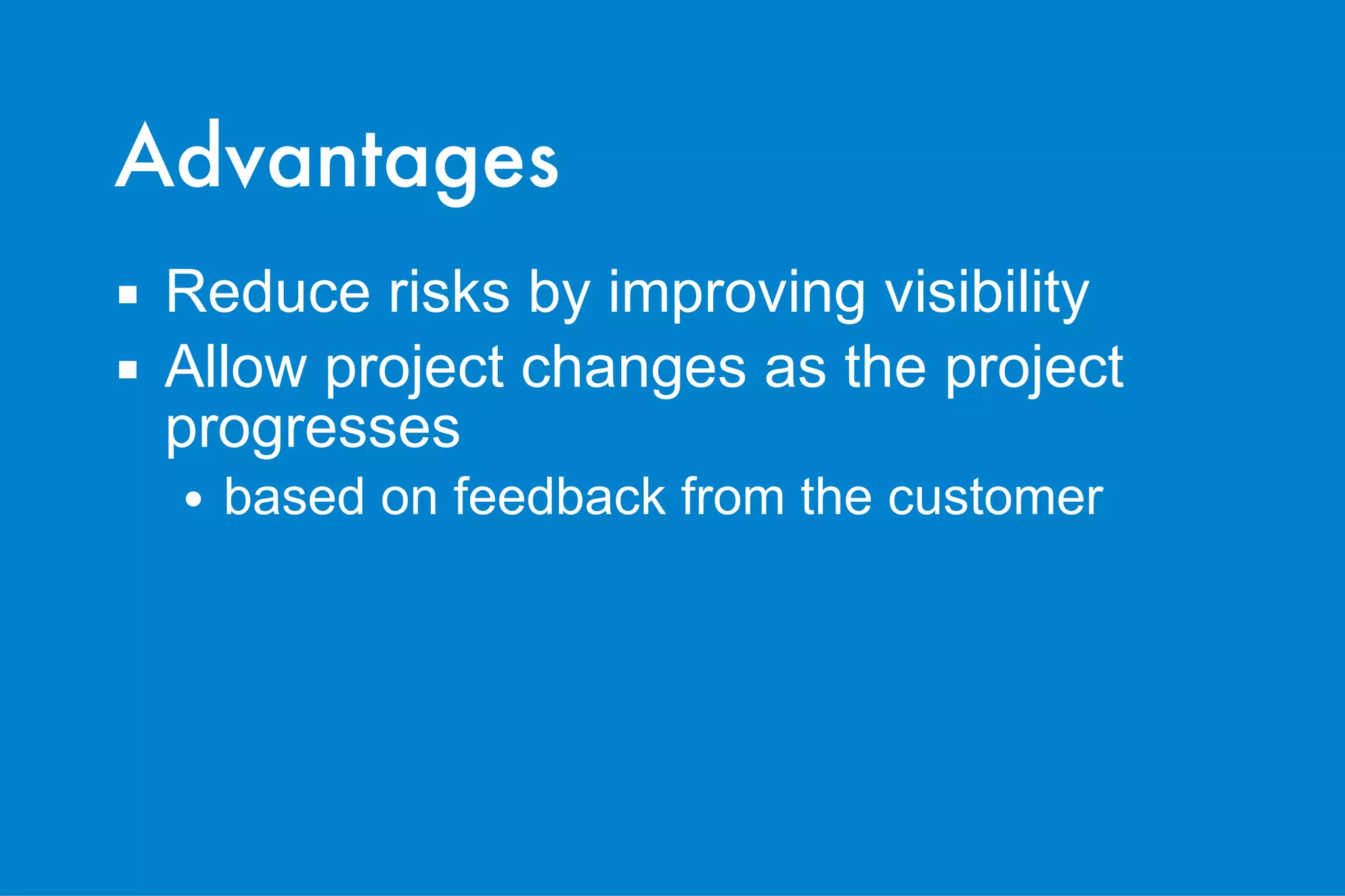 Advantages

▪ Reduce risks by improving visibility
▪ Allow project changes as the project progresses
  • based on feedback from the customer